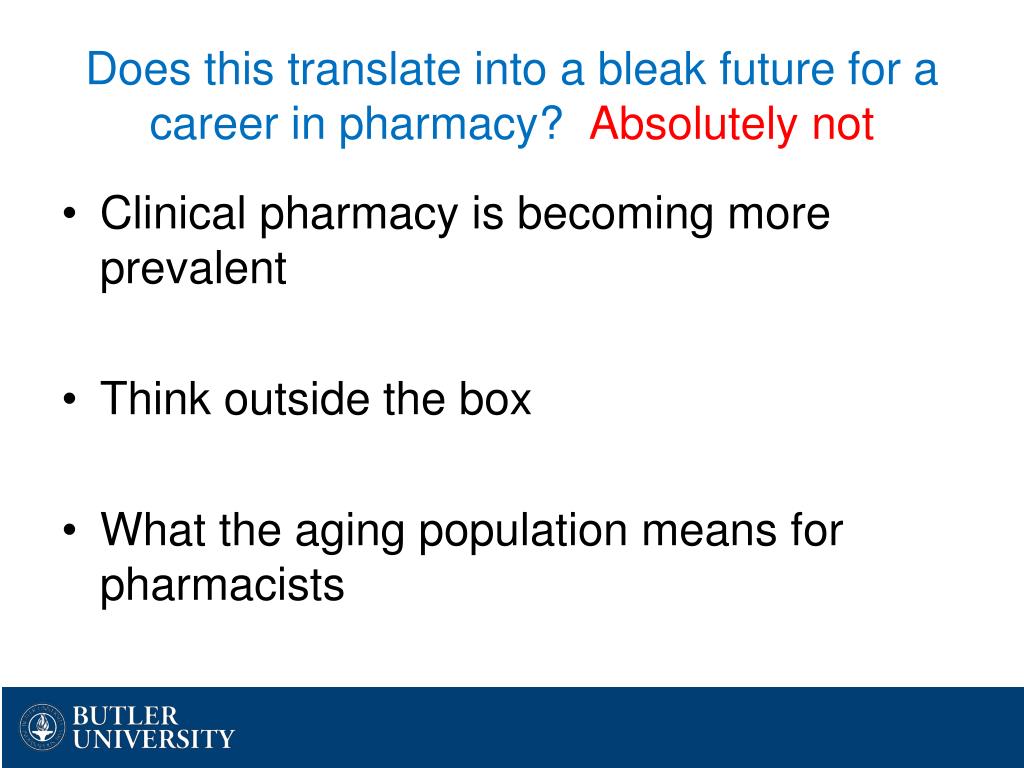 Does this translate into a bleak future for a career in pharmacy? Absolutely not

• Clinical pharmacy is becoming more prevalent

• Think outside the box

• What the aging population means for pharmacists

BUTLER UNIVERSITY